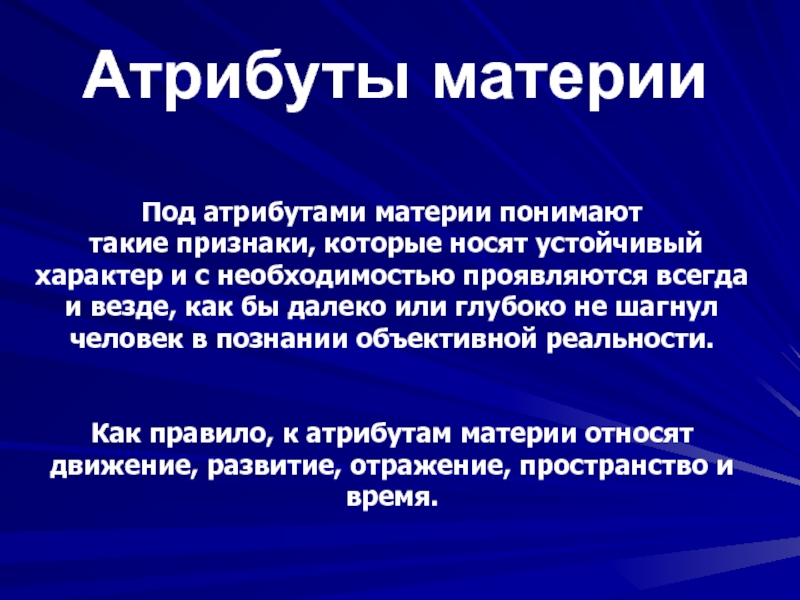 Атрибуты материи

Под атрибутами материи понимают такие признаки, которые носят устойчивый характер и с необходимостью проявляются всегда и везде, как бы далеко или глубоко не шагнул человек в познании объективной реальности.

Как правило, к атрибутам материи относят движение, развитие, отражение, пространство и время.